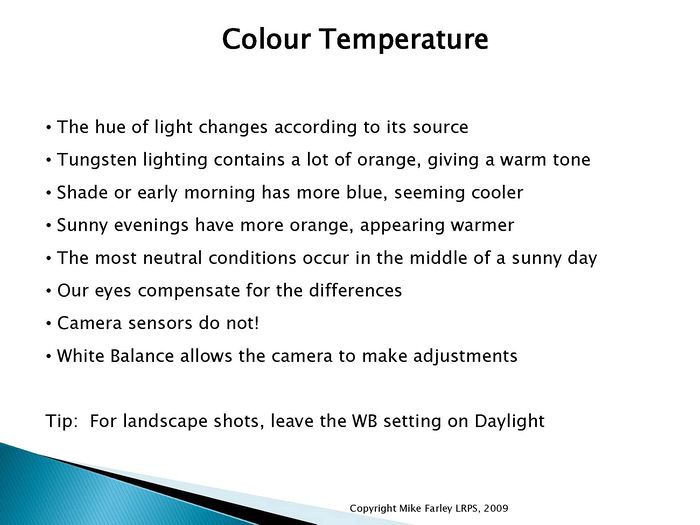 Colour Temperature

• The hue of light changes according to its source
• Tungsten lighting contains a lot of orange, giving a warm tone
• Shade or early morning has more blue, seeming cooler
• Sunny evenings have more orange, appearing warmer
• The most neutral conditions occur in the middle of a sunny day
• Our eyes compensate for the differences
• Camera sensors do not!
• White Balance allows the camera to make adjustments

Tip: For landscape shots, leave the WB setting on Daylight

Copyright Mike Farley LRPS, 2009